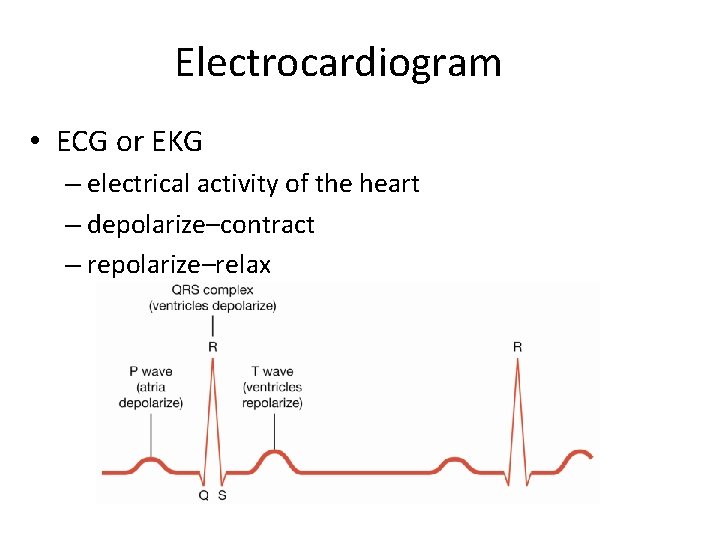 Electrocardiogram

• ECG or EKG
– electrical activity of the heart
– depolarize–contract
– repolarize–relax

QRS complex (ventricles depolarize)

R

P wave (atria depolarize)

T wave (ventricles repolarize)

R

Q S